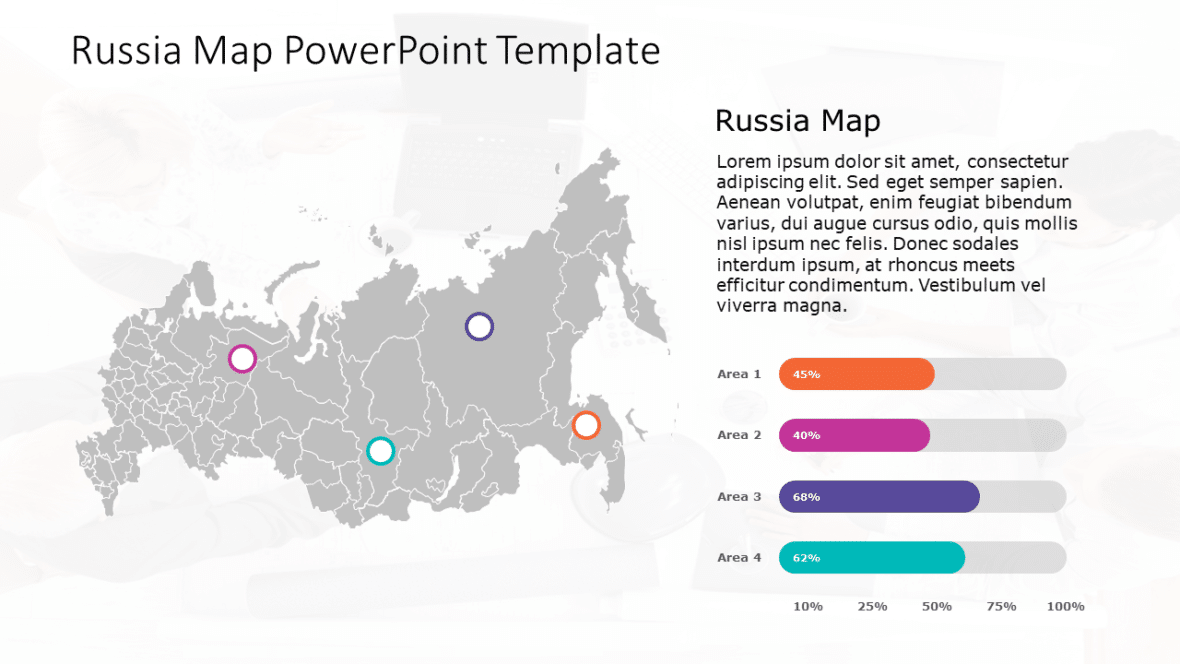 Russia Map PowerPoint Template

Russia Map

Lorem ipsum dolor sit amet, consectetur adipiscing elit. Sed eget semper sapien. Aenean volutpat, enim feugiat bibendum varius, dui augue cursus odio, quis mollis nisl ipsum nec felis. Donec sodales interdum ipsum, at rhoncus meets efficitur condimentum. Vestibulum vel viverra magna.

Area 1 45%
Area 2 40%
Area 3 68%
Area 4 62%

10% 25% 50% 75% 100%